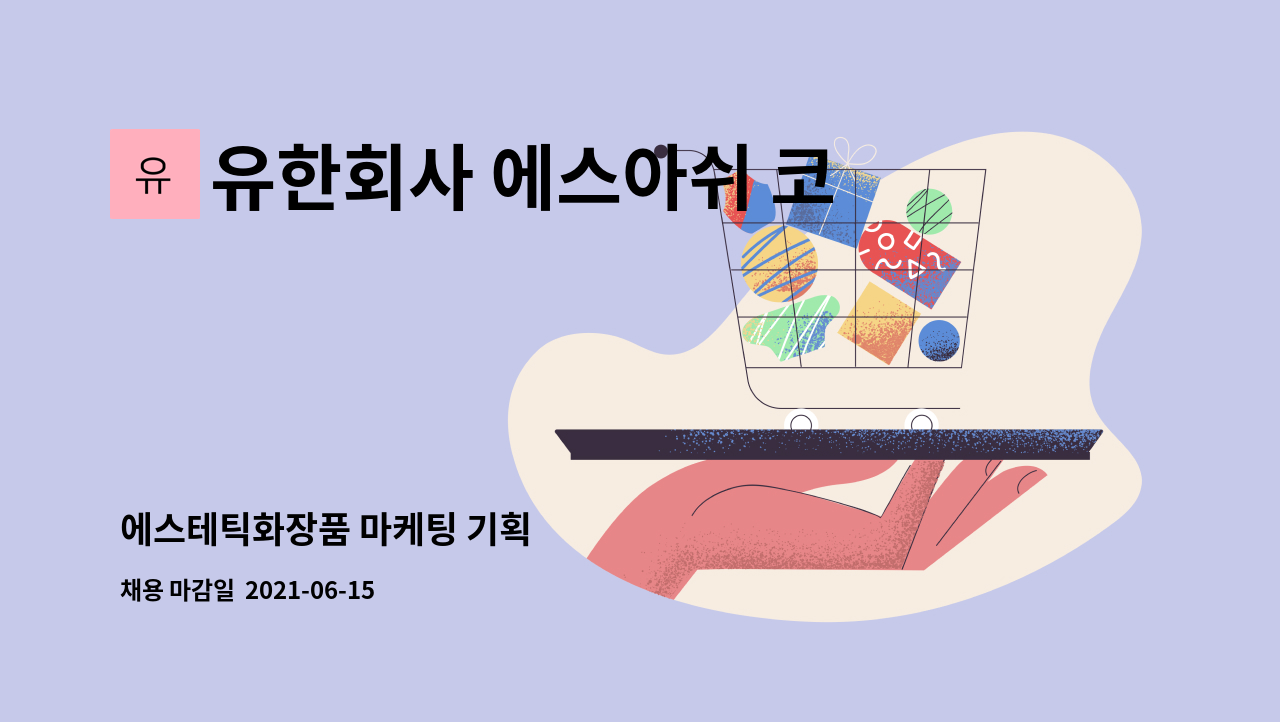 유

유한회사 에스아쉬 코

에스테틱화장품 마케팅 기획

채용 마감일 2021-06-15